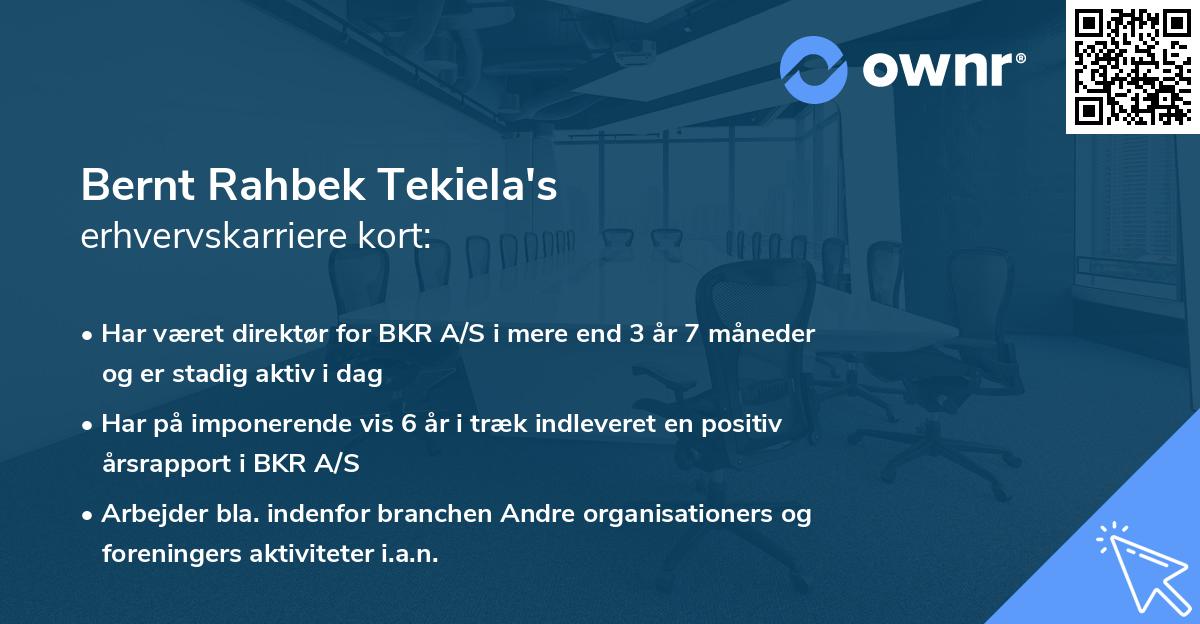 ownr®

Bernt Rahbek Tekiela's
erhvervskarriere kort:

• Har været direktør for BKR A/S i mere end 3 år 7 måneder og er stadig aktiv i dag

• Har på imponerende vis 6 år i træk indleveret en positiv årsrapport i BKR A/S

• Arbejder bla. indenfor branchen Andre organisationers og foreningers aktiviteter i.a.n.